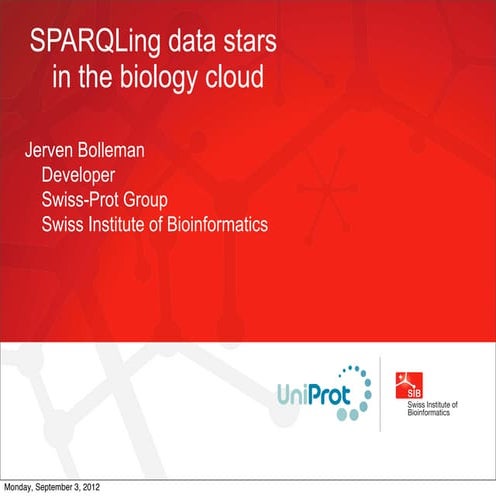 SPARQLing data stars in the biology cloud

Jerven Bolleman
Developer
Swiss-Prot Group
Swiss Institute of Bioinformatics

UniProt

SIB
Swiss Institute of Bioinformatics

Monday, September 3, 2012